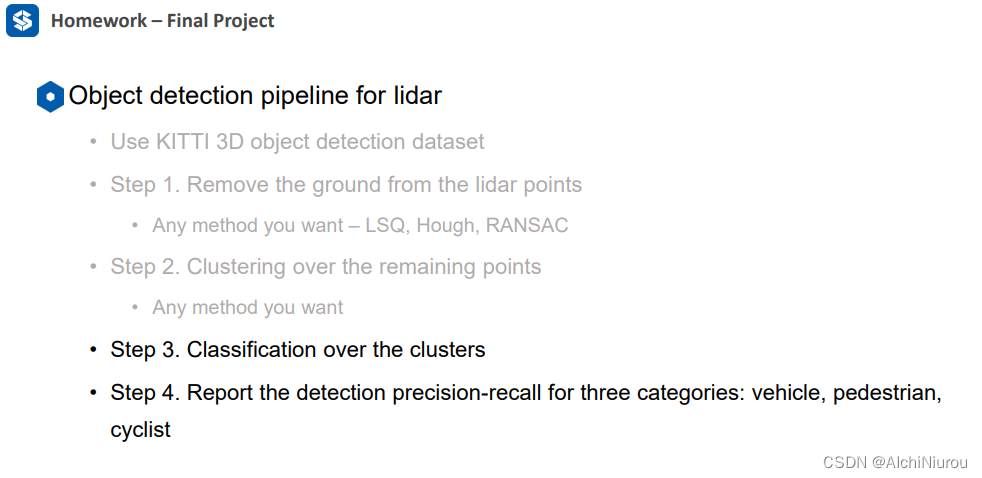 Homework – Final Project

Object detection pipeline for lidar

• Use KITTI 3D object detection dataset

• Step 1. Remove the ground from the lidar points

• Any method you want – LSQ, Hough, RANSAC

• Step 2. Clustering over the remaining points

• Any method you want

• Step 3. Classification over the clusters

• Step 4. Report the detection precision-recall for three categories: vehicle, pedestrian, cyclist

CSDN @AlchiNiurou